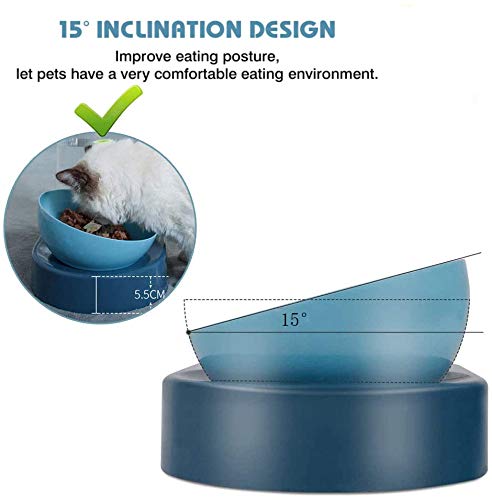 15° INCLINATION DESIGN

Improve eating posture,
let pets have a very comfortable eating environment.

5.5CM

15°